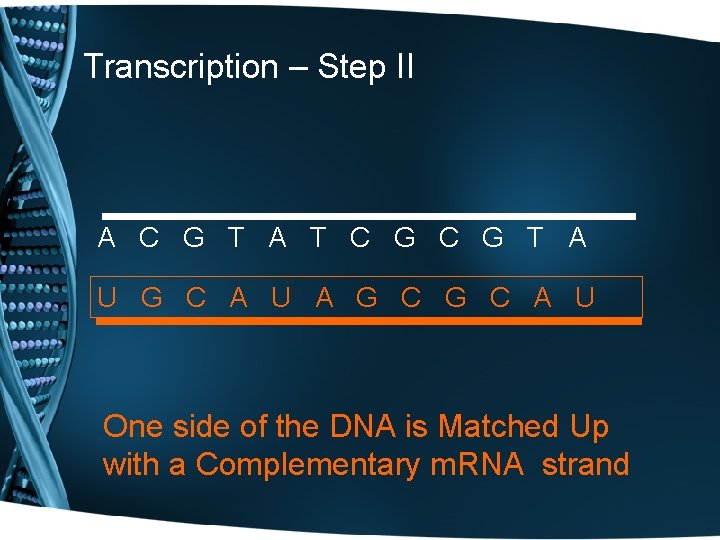 Transcription – Step II

A C G T A T C G C G T A

U G C A U A G C G C A U

One side of the DNA is Matched Up with a Complementary mRNA strand